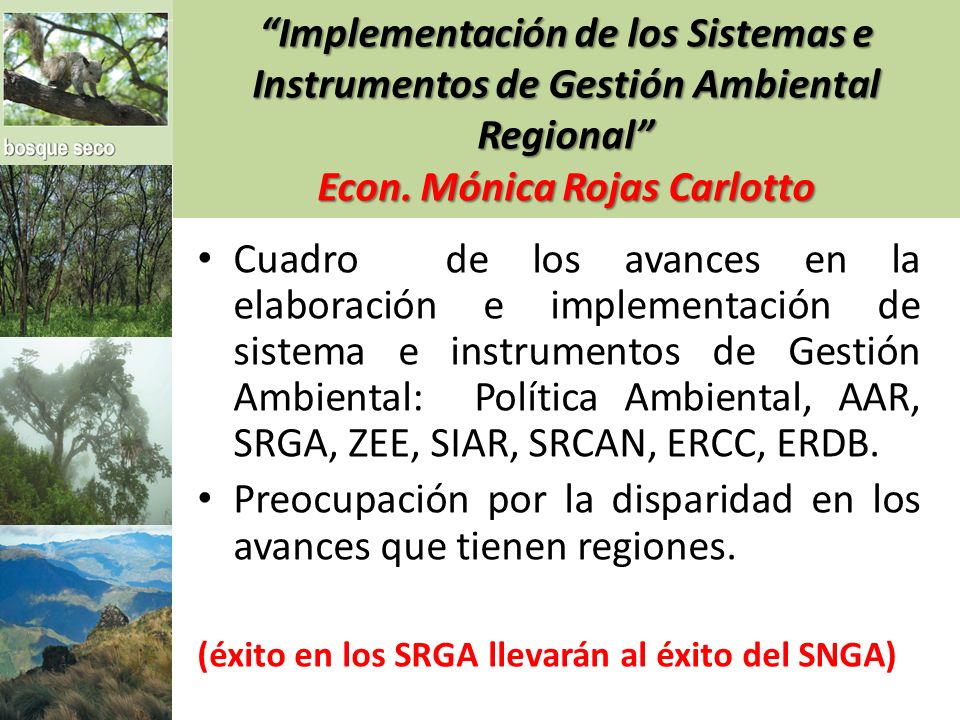 bosque seco

“Implementación de los Sistemas e Instrumentos de Gestión Ambiental Regional”
Econ. Mónica Rojas Carlotto

• Cuadro de los avances en la elaboración e implementación de sistema e instrumentos de Gestión Ambiental: Política Ambiental, AAR, SRGA, ZEE, SIAR, SRCAN, ERCC, ERDB.
• Preocupación por la disparidad en los avances que tienen regiones.

(éxito en los SRGA llevarán al éxito del SNGA)